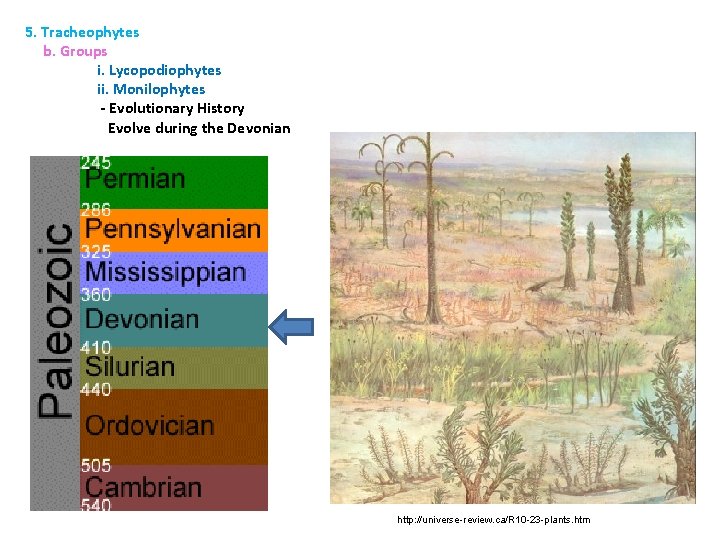 5. Tracheophytes
b. Groups
i. Lycopodiophytes
ii. Monilophytes
- Evolutionary History
Evolve during the Devonian

Paleozoic

245
Permian
286
Pennsylvanian
325
Mississippian
360
Devonian
410
Silurian
440
Ordovician
505
Cambrian
540

http://universe-review.ca/R10-23-plants.htm